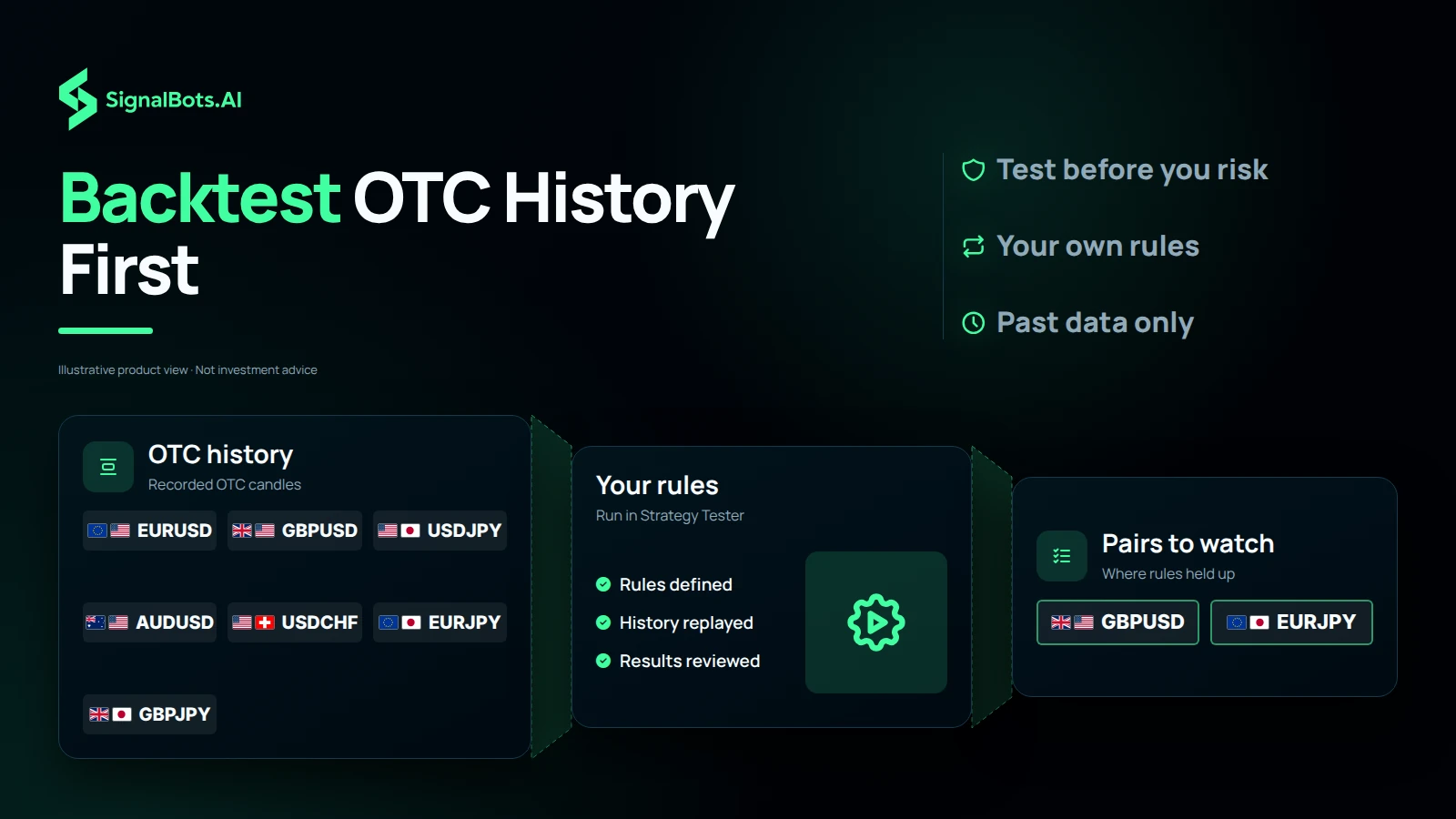 SignalBots.AI

Backtest OTC History First

Illustrative product view · Not investment advice

Test before you risk

Your own rules

Past data only

OTC history
Recorded OTC candles

EURUSD
GBPUSD
USDJPY
AUDUSD
USDCHF
EURJPY
GBPJPY

Your rules
Run in Strategy Tester

Rules defined
History replayed
Results reviewed

Pairs to watch
Where rules held up

GBPUSD
EURJPY